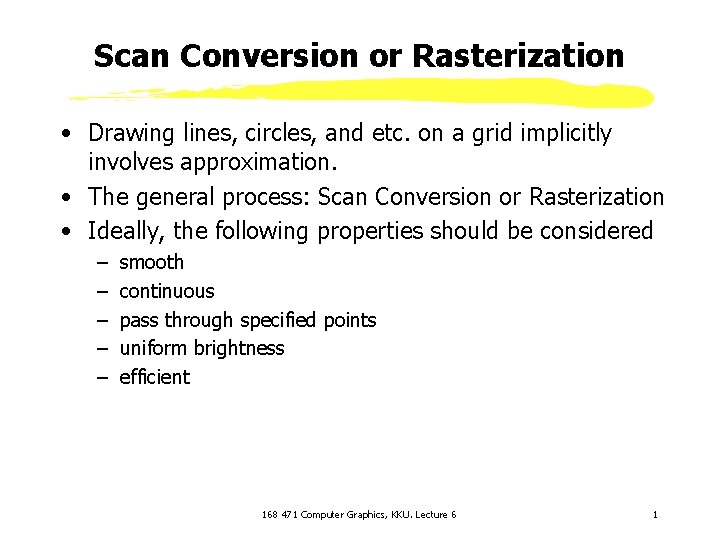 Scan Conversion or Rasterization

• Drawing lines, circles, and etc. on a grid implicitly involves approximation.
• The general process: Scan Conversion or Rasterization
• Ideally, the following properties should be considered
– smooth
– continuous
– pass through specified points
– uniform brightness
– efficient

168 471 Computer Graphics, KKU. Lecture 6

1